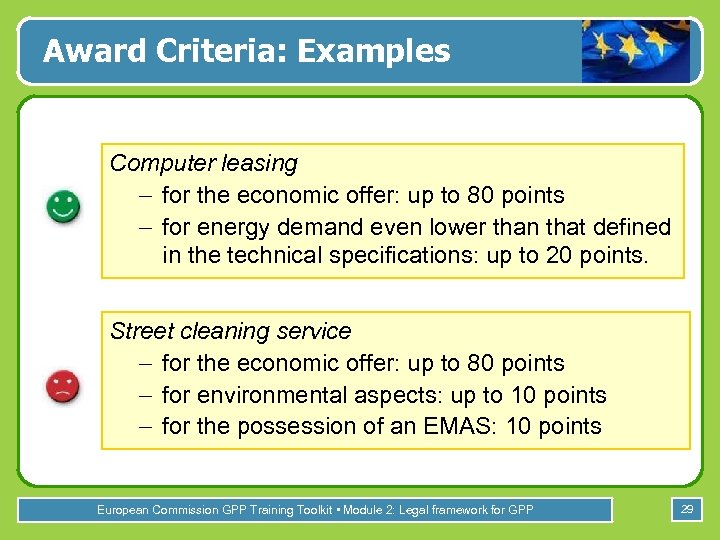 Award Criteria: Examples

Computer leasing

– for the economic offer: up to 80 points

– for energy demand even lower than that defined in the technical specifications: up to 20 points.

Street cleaning service

– for the economic offer: up to 80 points

– for environmental aspects: up to 10 points

– for the possession of an EMAS: 10 points

European Commission GPP Training Toolkit • Module 2: Legal framework for GPP

29